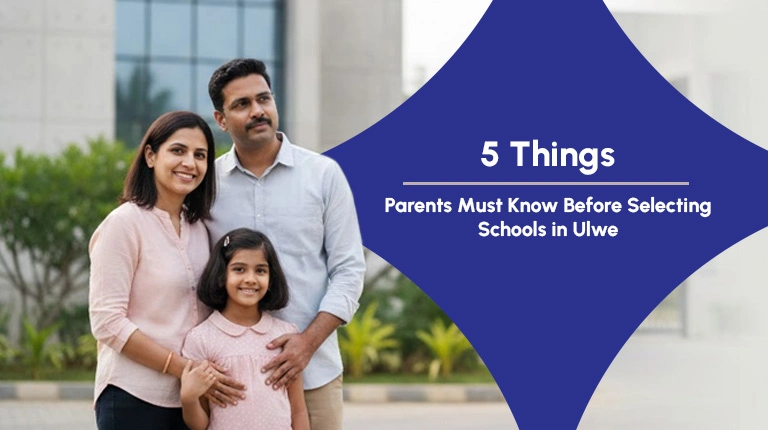 5 Things

Parents Must Know Before Selecting Schools in Ulwe